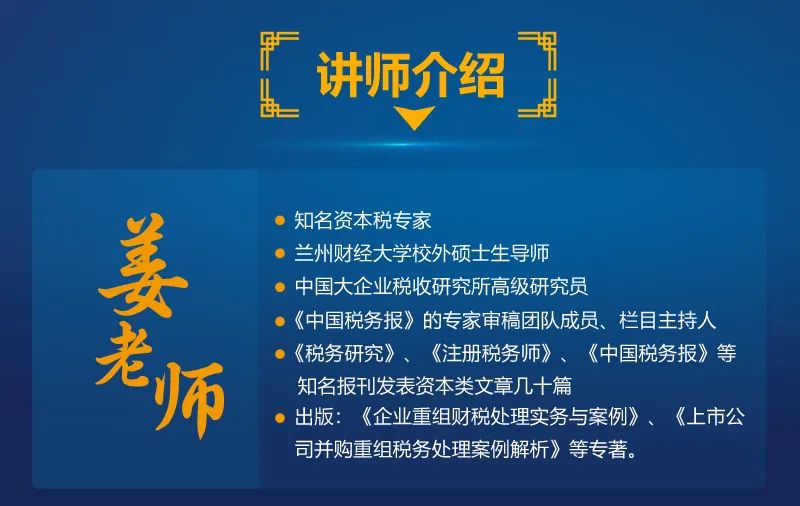 讲师介绍

姜老师

● 知名资本税专家
● 兰州财经大学校外硕士生导师
● 中国大企业税收研究所高级研究员
● 《中国税务报》的专家审稿团队成员、栏目主持人
● 《税务研究》、《注册税务师》、《中国税务报》等知名报刊发表资本类文章几十篇
● 出版：《企业重组财税处理实务与案例》、《上市公司并购重组税务处理案例解析》等专著。